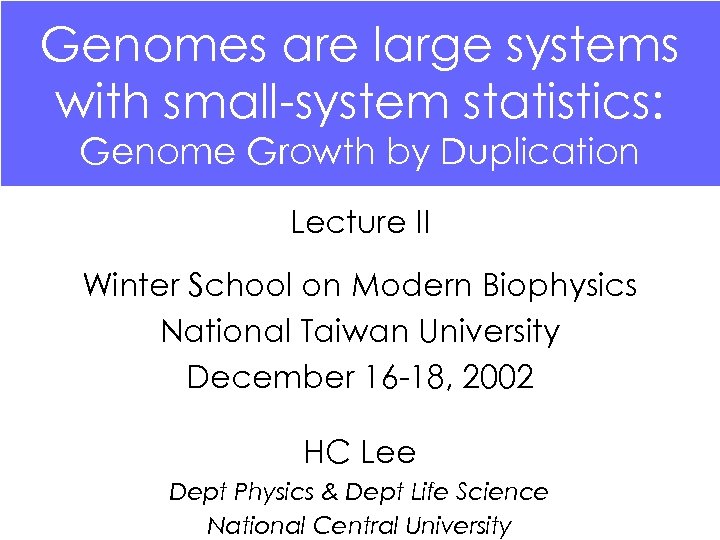 Genomes are large systems with small-system statistics:
Genome Growth by Duplication

Lecture II

Winter School on Modern Biophysics
National Taiwan University
December 16-18, 2002

HC Lee
Dept Physics & Dept Life Science
National Central University